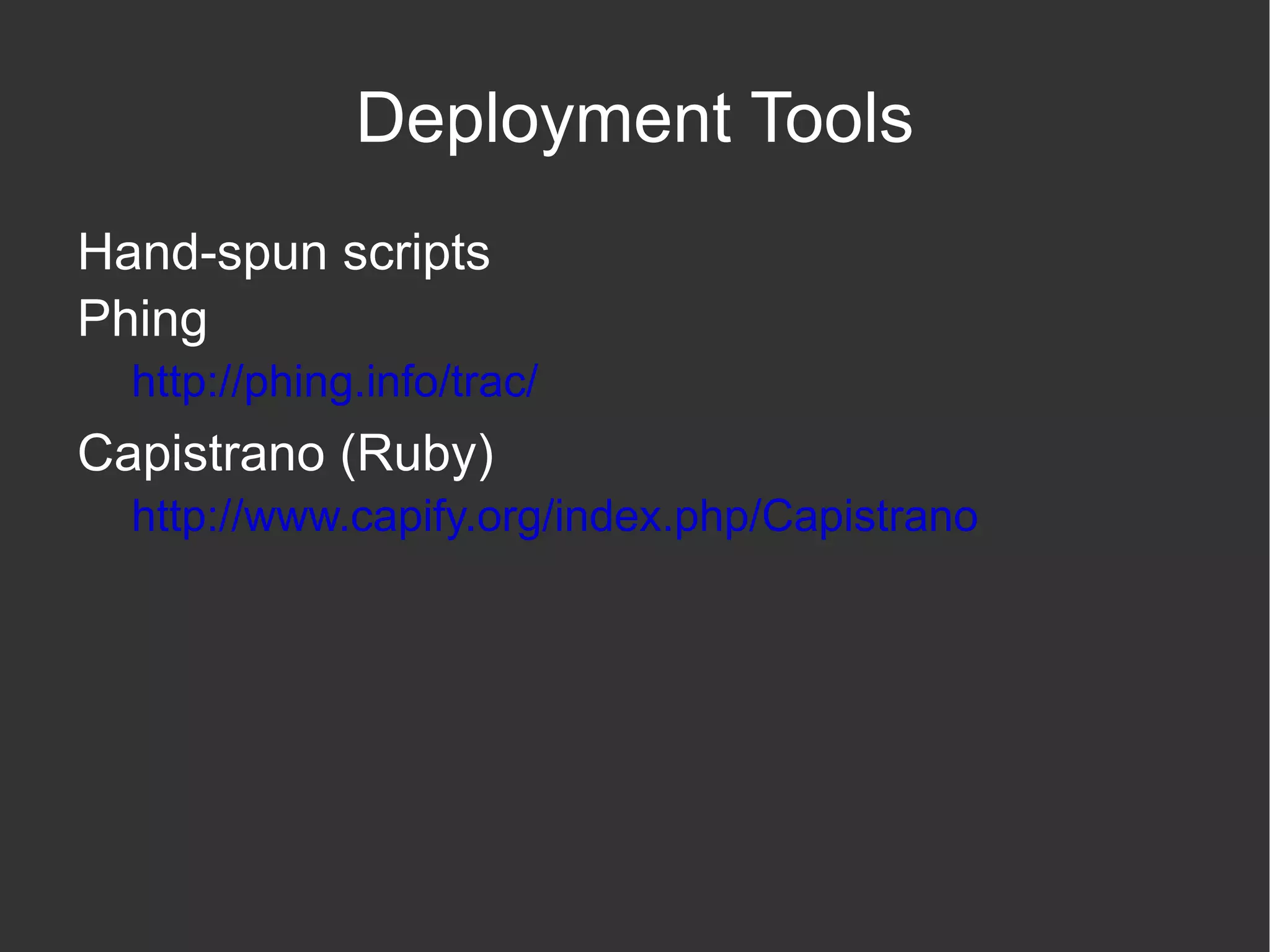 Deployment Tools

Hand-spun scripts

Phing

http://phing.info/trac/

Capistrano (Ruby)

http://www.capify.org/index.php/Capistrano